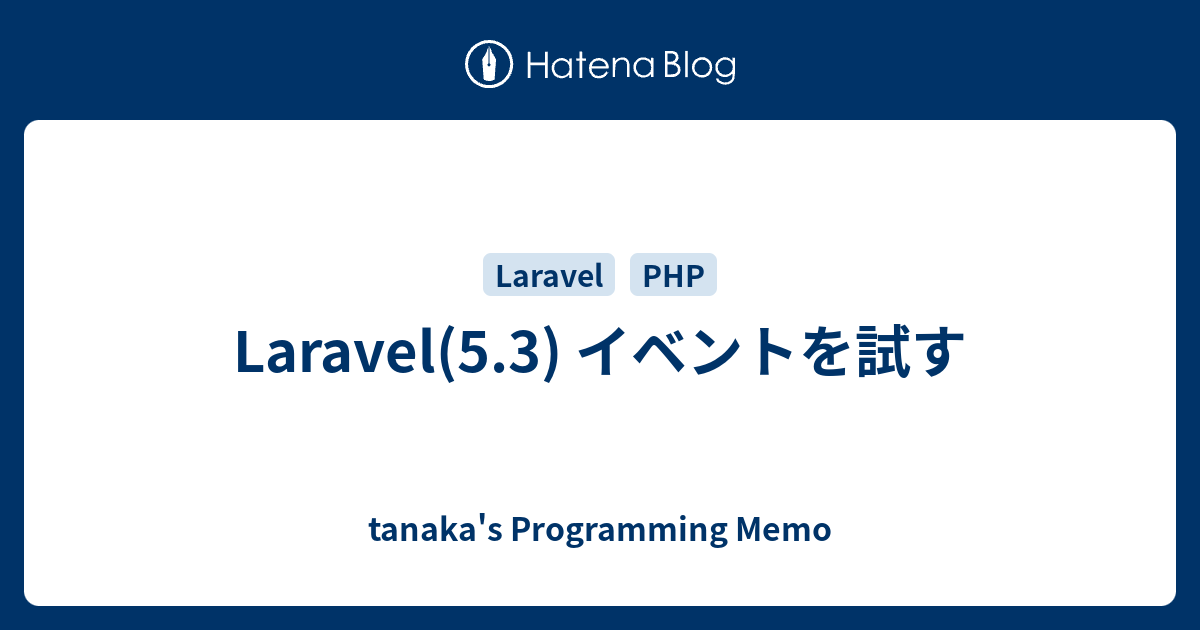 Hatena Blog

Laravel PHP

Laravel(5.3) イベントを試す

tanaka's Programming Memo